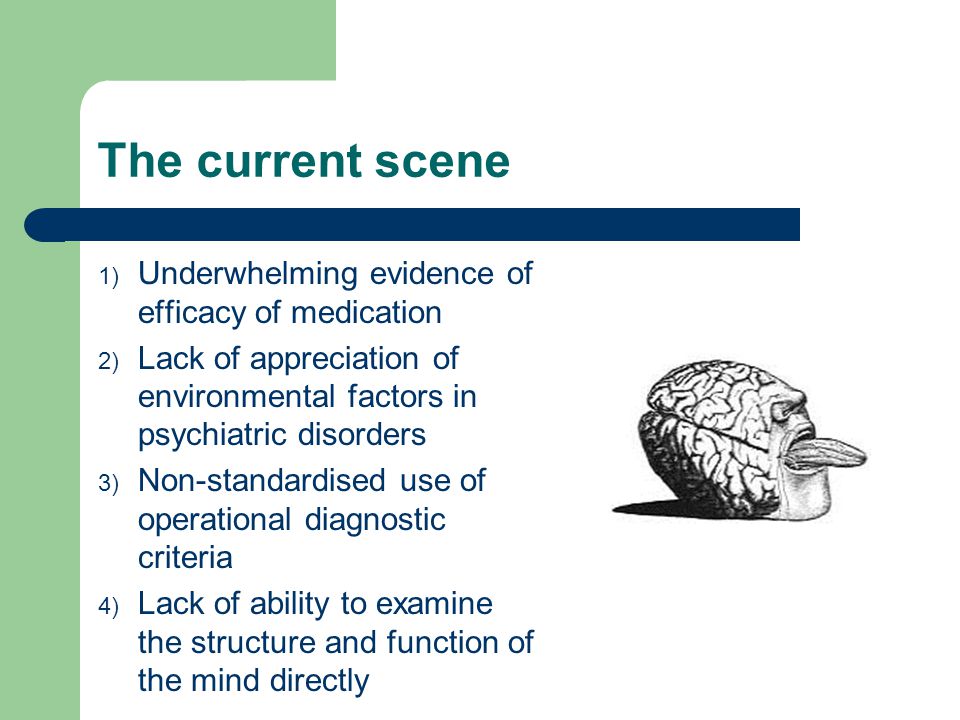 The current scene

1) Underwhelming evidence of efficacy of medication
2) Lack of appreciation of environmental factors in psychiatric disorders
3) Non-standardised use of operational diagnostic criteria
4) Lack of ability to examine the structure and function of the mind directly